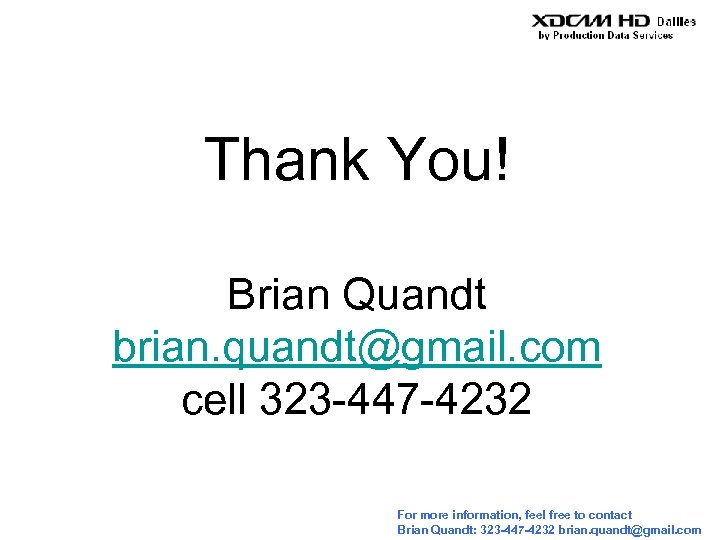 XDCAM HD Dailies
by Production Data Services

Thank You!

Brian Quandt
brian.quandt@gmail.com
cell 323-447-4232

For more information, feel free to contact
Brian Quandt: 323-447-4232 brian.quandt@gmail.com